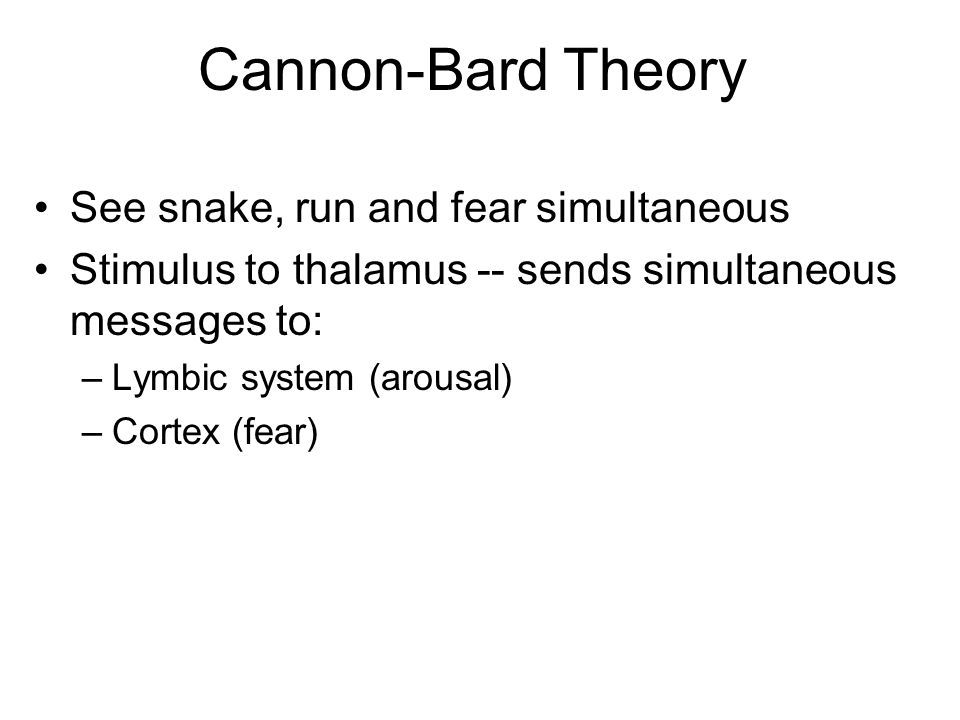 Cannon-Bard Theory

• See snake, run and fear simultaneous
• Stimulus to thalamus -- sends simultaneous messages to:
– Lymbic system (arousal)
– Cortex (fear)